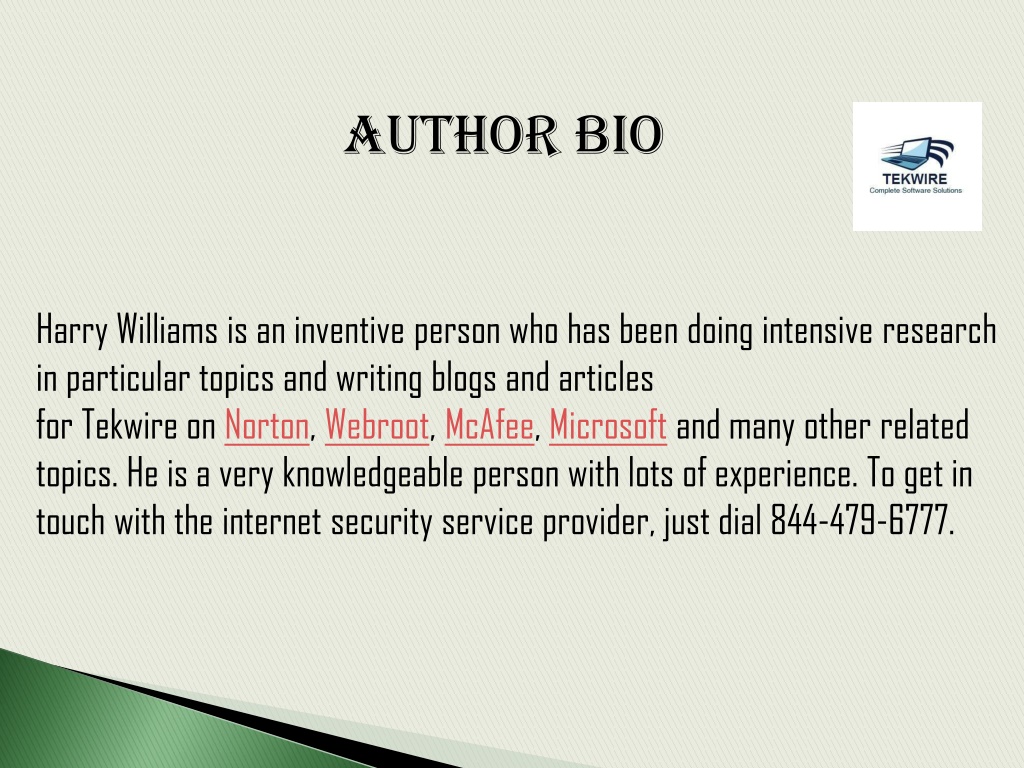 AUTHOR BIO

TEKWIRE
Complete Software Solutions

Harry Williams is an inventive person who has been doing intensive research in particular topics and writing blogs and articles
for Tekwire on Norton, Webroot, McAfee, Microsoft and many other related topics. He is a very knowledgeable person with lots of experience. To get in touch with the internet security service provider, just dial 844-479-6777.